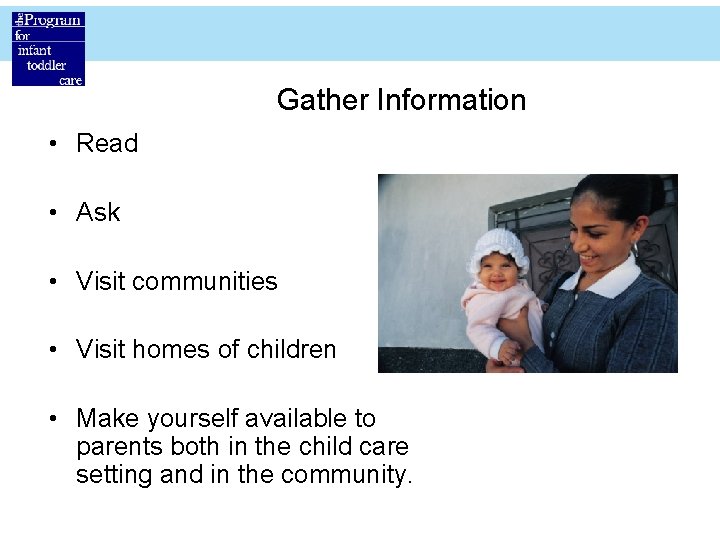 the Program for infant toddler care

Gather Information

• Read

• Ask

• Visit communities

• Visit homes of children

• Make yourself available to parents both in the child care setting and in the community.